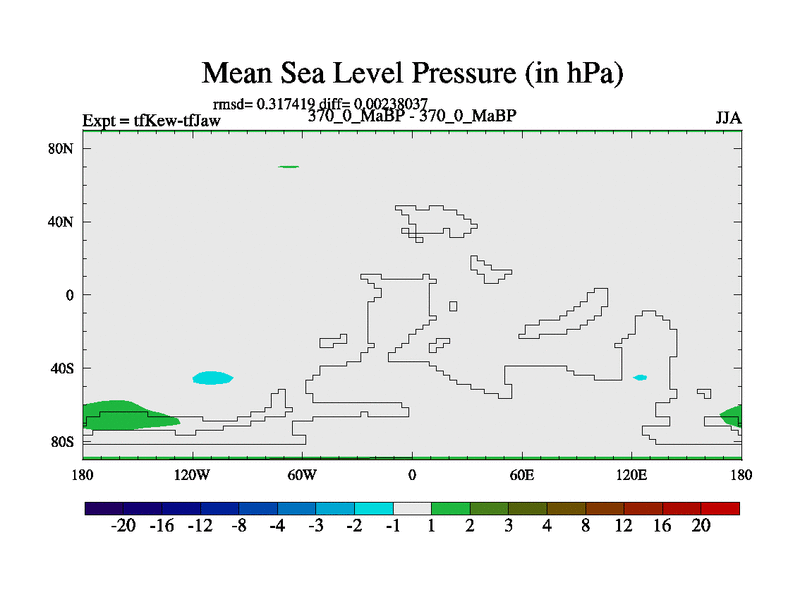 Mean Sea Level Pressure (in hPa)

rmsd= 0.317419 diff= 0.00238037

Expt = tfKew-tfJaw

370_0_MaBP - 370_0_MaBP

JJA

80N
40N
0
40S
80S

180
120W
60W
0
60E
120E
180

-20 -16 -12 -8 -4 -3 -2 -1 1 2 3 4 8 12 16 20